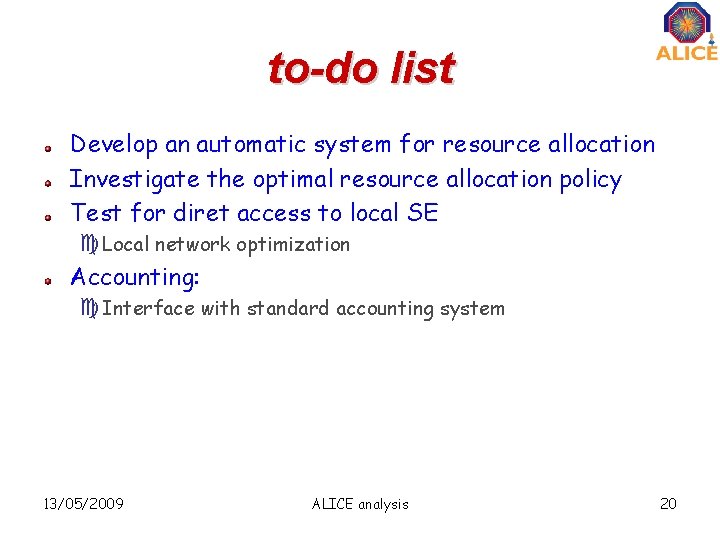 ALICE

to-do list

Develop an automatic system for resource allocation

Investigate the optimal resource allocation policy

Test for diret access to local SE

Local network optimization

Accounting:

Interface with standard accounting system

13/05/2009

ALICE analysis

20